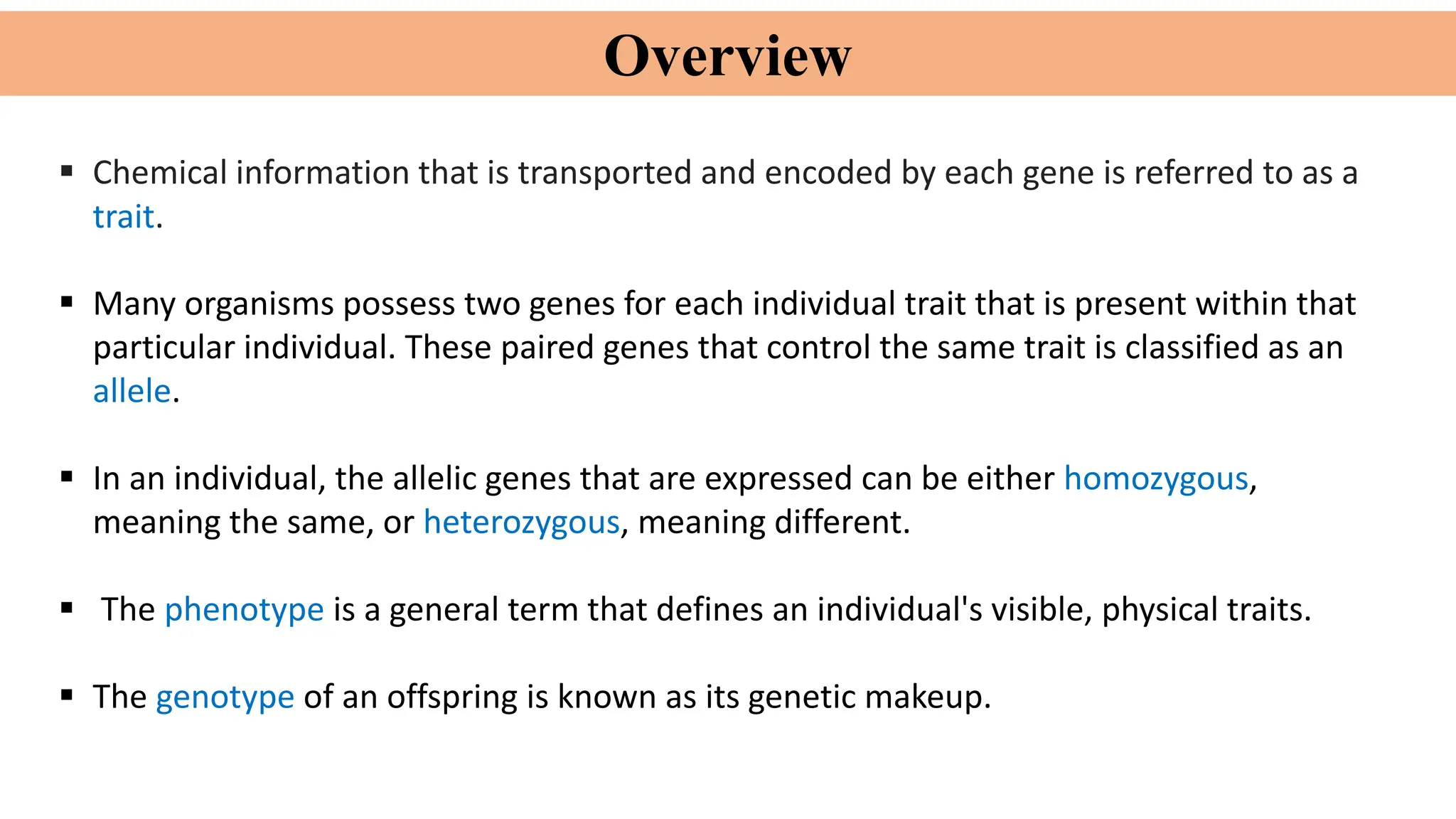 Overview

▪ Chemical information that is transported and encoded by each gene is referred to as a trait.

▪ Many organisms possess two genes for each individual trait that is present within that particular individual. These paired genes that control the same trait is classified as an allele.

▪ In an individual, the allelic genes that are expressed can be either homozygous, meaning the same, or heterozygous, meaning different.

▪ The phenotype is a general term that defines an individual's visible, physical traits.

▪ The genotype of an offspring is known as its genetic makeup.